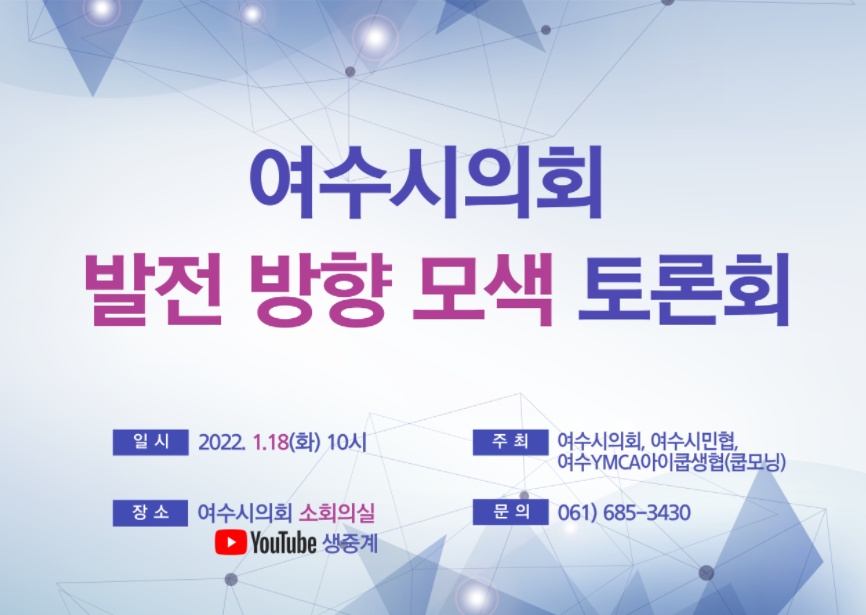 여수시의회

발전 방향 모색 토론회

일 시 2022. 1.18(화) 10시

장 소 여수시의회 소회의실

YouTube 생중계

주 최 여수시의회, 여수시민협, 여수YMCA아이쿱생협(쿱모닝)

문 의 061) 685-3430